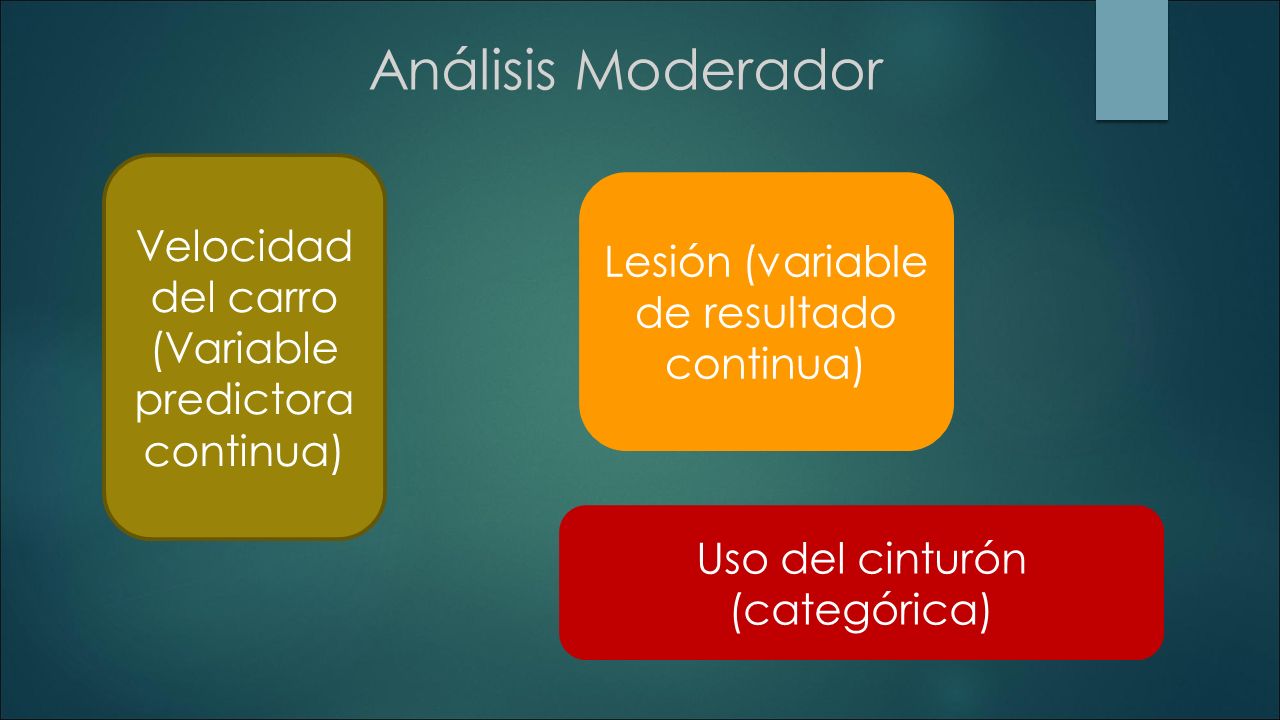 Análisis Moderador

Velocidad del carro (Variable predictora continua)

Lesión (variable de resultado continua)

Uso del cinturón (categórica)